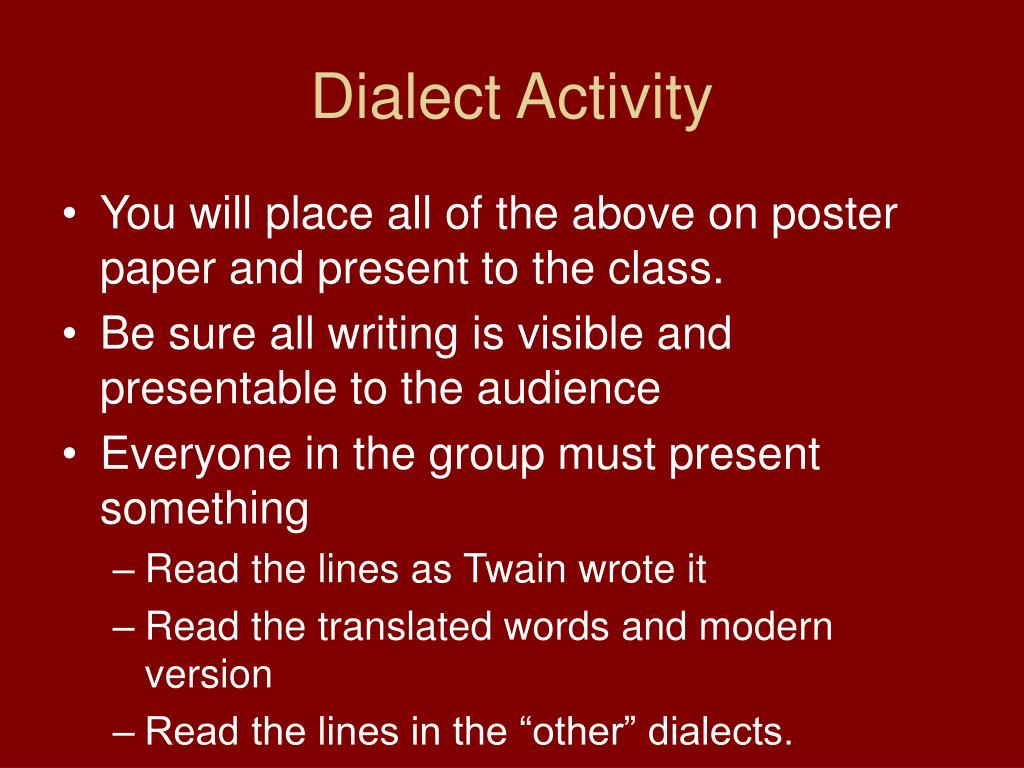 Dialect Activity

• You will place all of the above on poster paper and present to the class.
• Be sure all writing is visible and presentable to the audience
• Everyone in the group must present something
– Read the lines as Twain wrote it
– Read the translated words and modern version
– Read the lines in the “other” dialects.